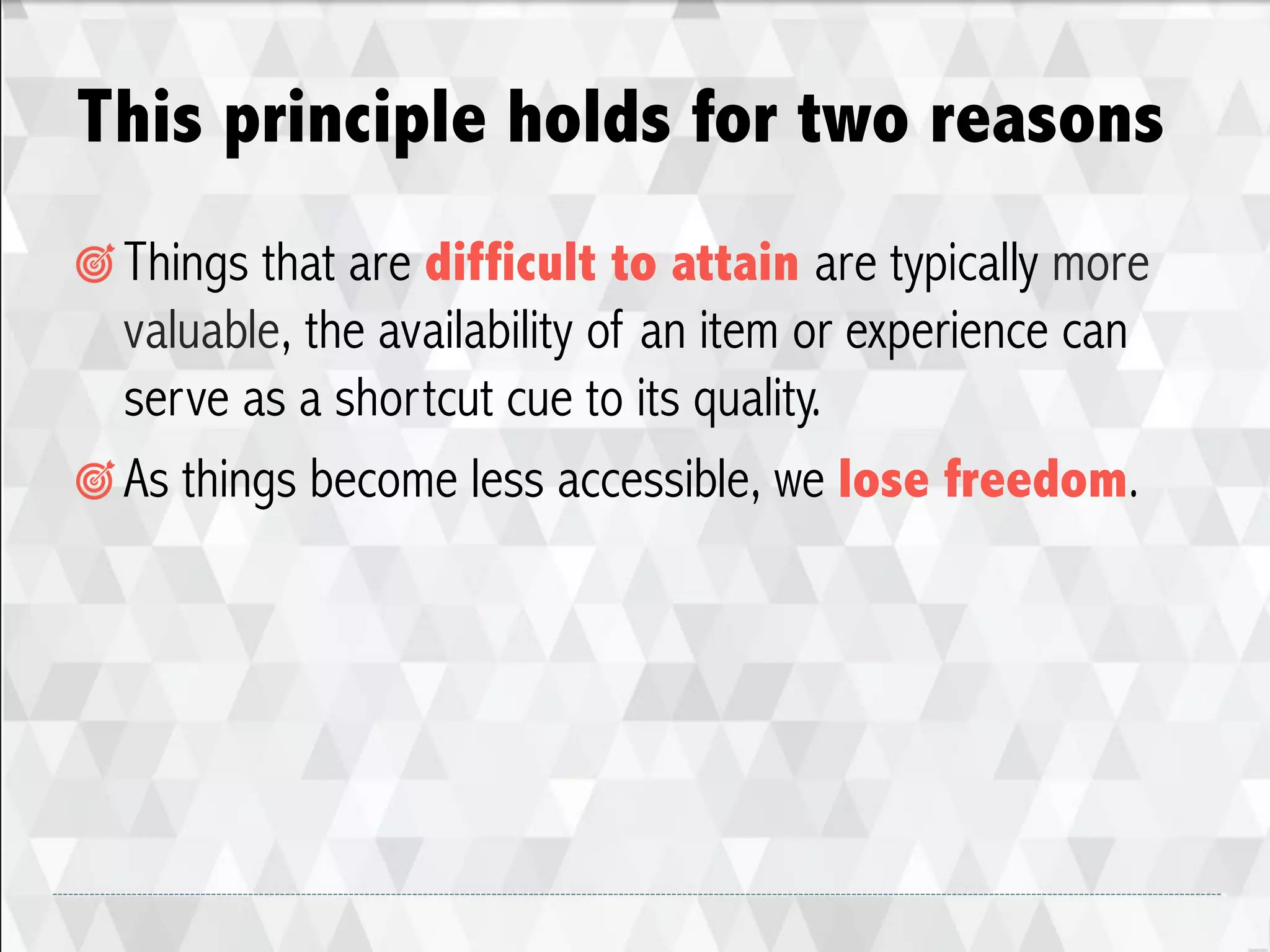 This principle holds for two reasons

Things that are difficult to attain are typically more valuable, the availability of an item or experience can serve as a shortcut cue to its quality.

As things become less accessible, we lose freedom.